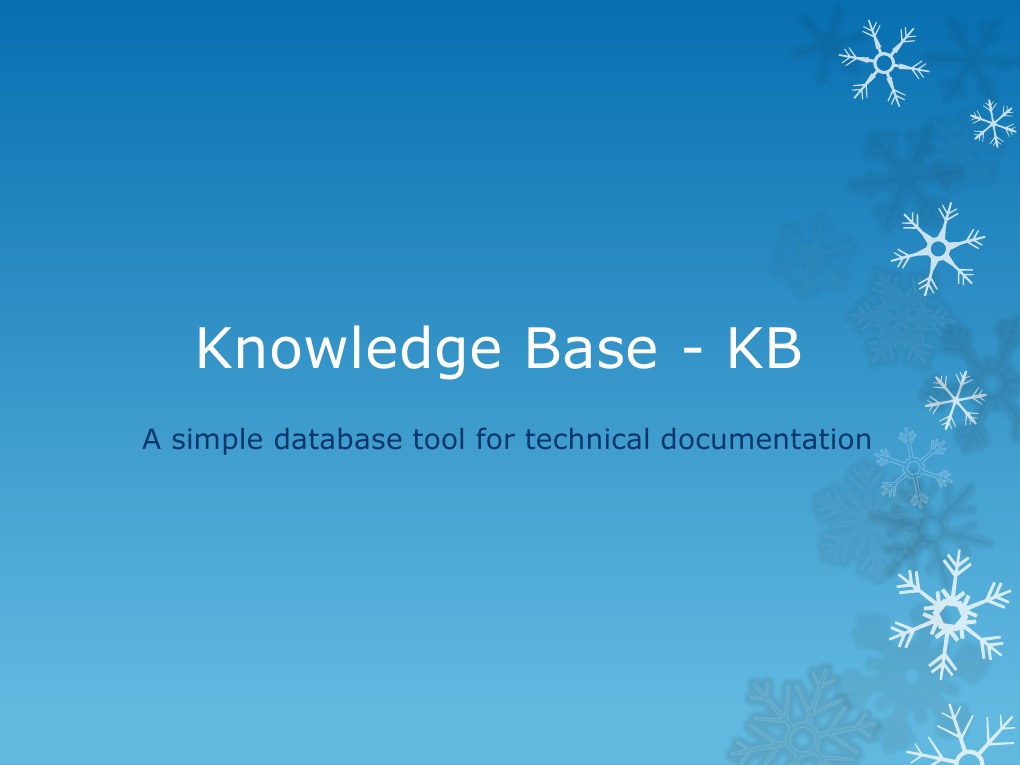 Knowledge Base - KB

A simple database tool for technical documentation